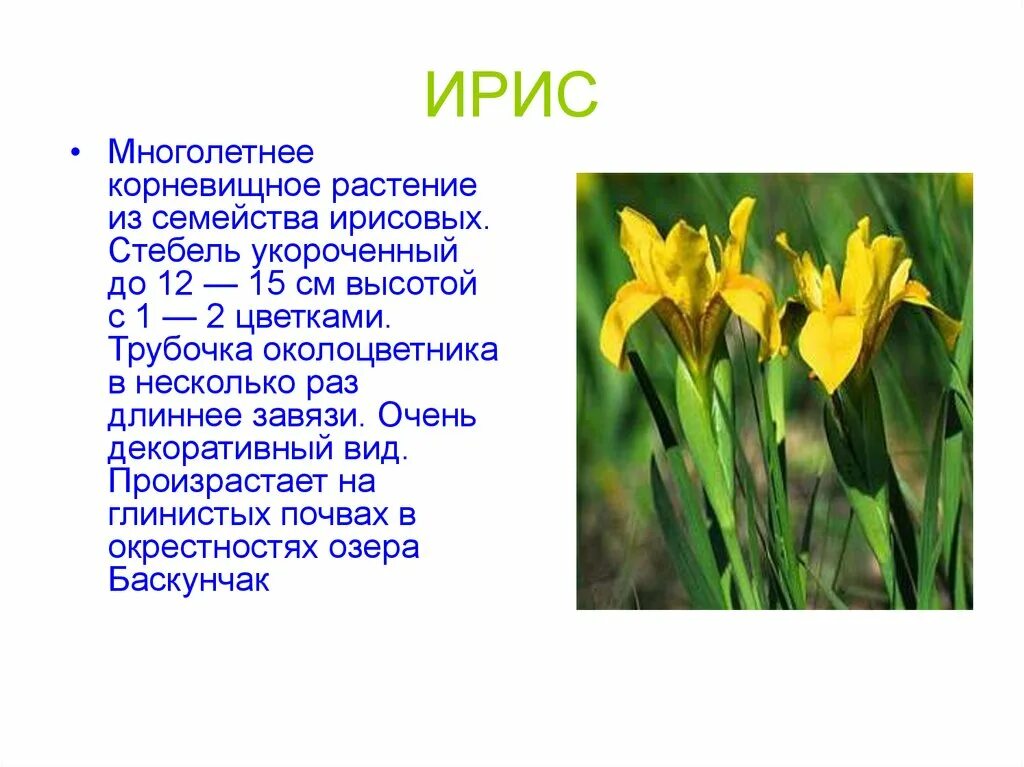 ИРИС

• Многолетнее корневищное растение из семейства ирисовых. Стебель укороченный до 12 — 15 см высотой с 1 — 2 цветками. Трубочка околоцветника в несколько раз длиннее завязи. Очень декоративный вид. Произрастает на глинистых почвах в окрестностях озера Баскунчак